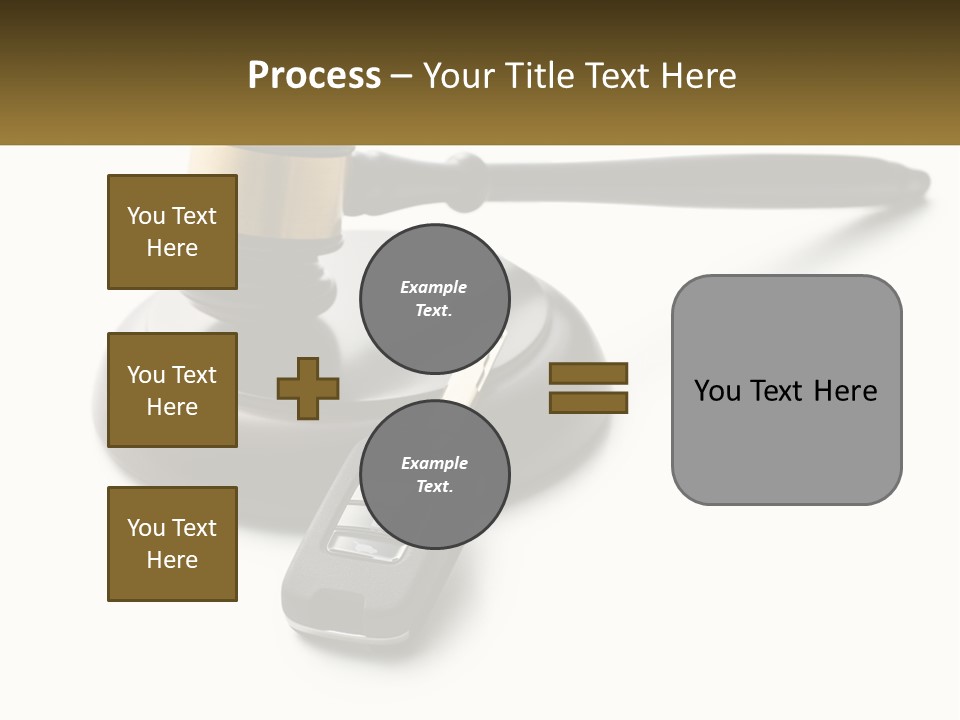 Process – Your Title Text Here

You Text Here

You Text Here

You Text Here

Example Text.

Example Text.

You Text Here